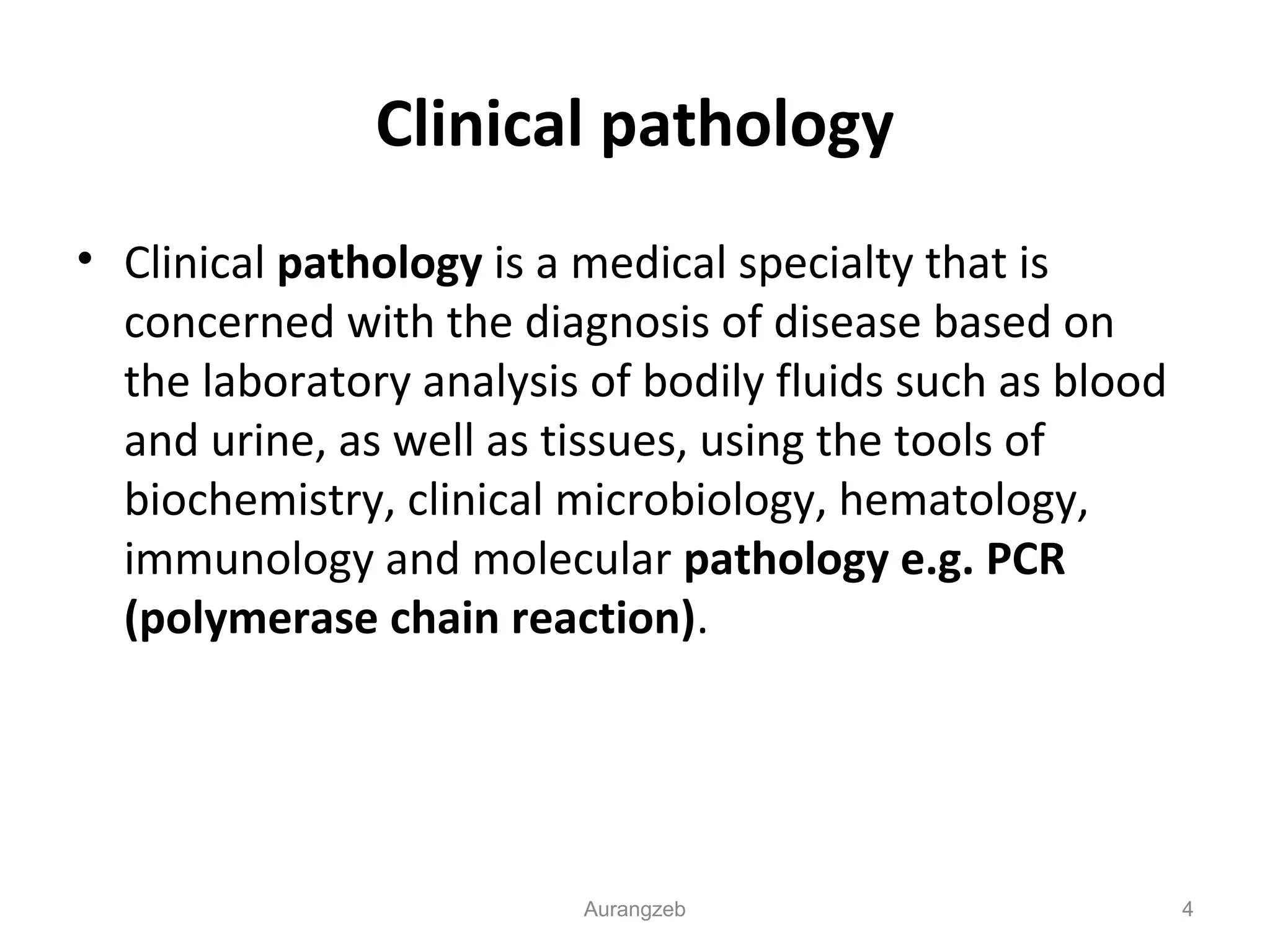 Clinical pathology

• Clinical pathology is a medical specialty that is concerned with the diagnosis of disease based on the laboratory analysis of bodily fluids such as blood and urine, as well as tissues, using the tools of biochemistry, clinical microbiology, hematology, immunology and molecular pathology e.g. PCR (polymerase chain reaction).

Aurangzeb

4